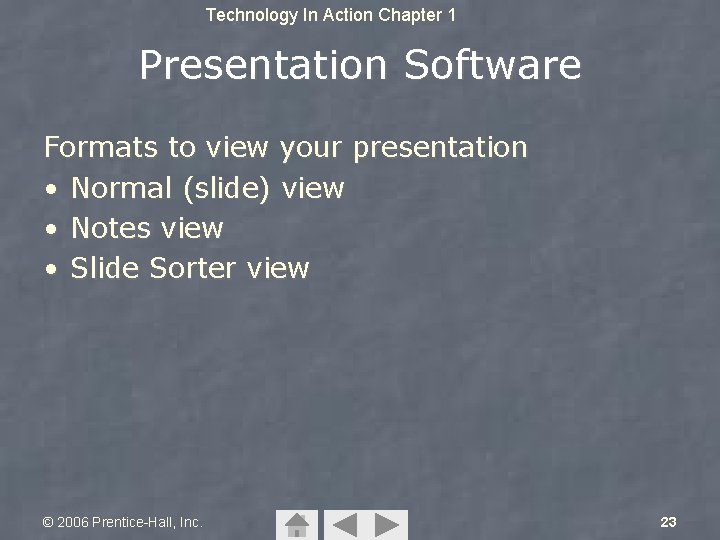 Technology In Action Chapter 1

Presentation Software

Formats to view your presentation
• Normal (slide) view
• Notes view
• Slide Sorter view

© 2006 Prentice-Hall, Inc.

23